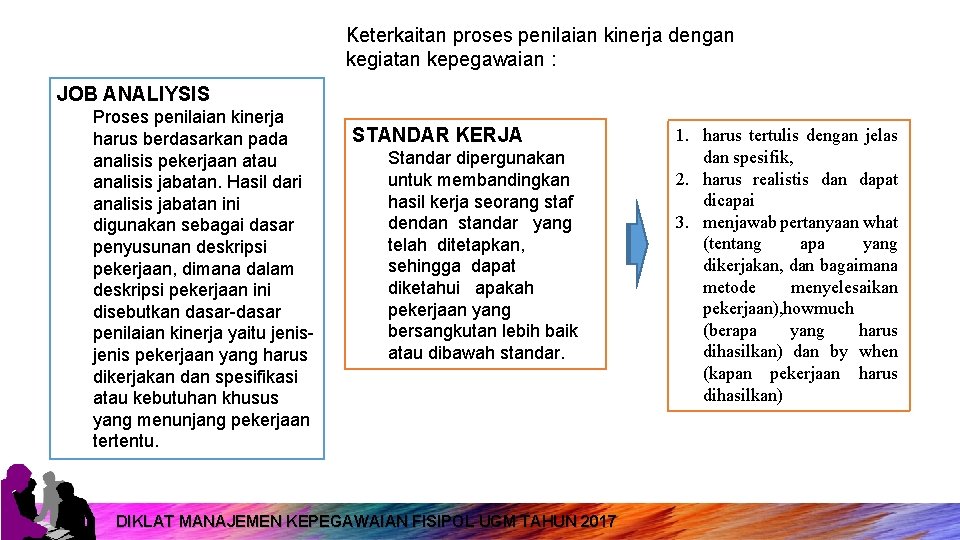 Keterkaitan proses penilaian kinerja dengan kegiatan kepegawaian :

JOB ANALIYSIS
Proses penilaian kinerja harus berdasarkan pada analisis pekerjaan atau analisis jabatan. Hasil dari analisis jabatan ini digunakan sebagai dasar penyusunan deskripsi pekerjaan, dimana dalam deskripsi pekerjaan ini disebutkan dasar-dasar penilaian kinerja yaitu jenis-jenis pekerjaan yang harus dikerjakan dan spesifikasi atau kebutuhan khusus yang menunjang pekerjaan tertentu.

STANDAR KERJA
Standar dipergunakan untuk membandingkan hasil kerja seorang staf dendan standar yang telah ditetapkan, sehingga dapat diketahui apakah pekerjaan yang bersangkutan lebih baik atau dibawah standar.

1. harus tertulis dengan jelas dan spesifik,
2. harus realistis dan dapat dicapai
3. menjawab pertanyaan what (tentang apa yang dikerjakan, dan bagaimana metode menyelesaikan pekerjaan),howmuch (berapa yang harus dihasilkan) dan by when (kapan pekerjaan harus dihasilkan)

DIKLAT MANAJEMEN KEPEGAWAIAN FISIPOL UGM TAHUN 2017